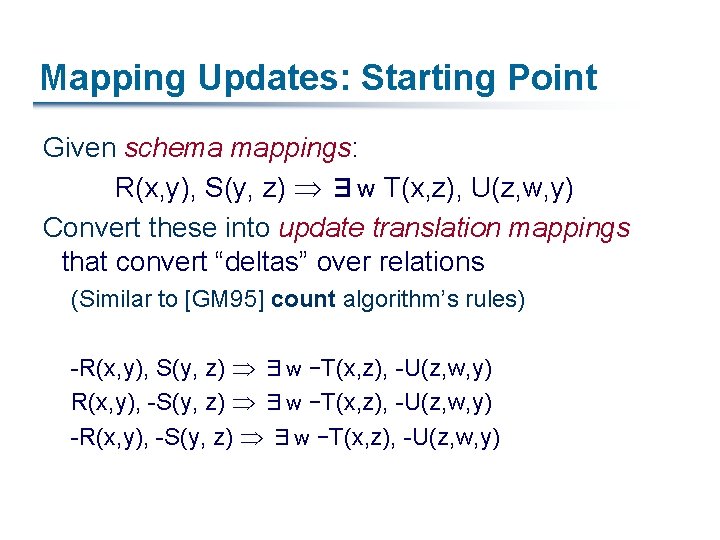 Mapping Updates: Starting Point

Given schema mappings:

R(x,y), S(y, z) $\Rightarrow$ $\exists$ w T(x,z), U(z,w,y)

Convert these into update translation mappings that convert “deltas” over relations

(Similar to [GM95] count algorithm’s rules)

-R(x,y), S(y, z) $\Rightarrow$ $\exists$ w −T(x,z), -U(z,w,y)

R(x,y), -S(y, z) $\Rightarrow$ $\exists$ w −T(x,z), -U(z,w,y)

-R(x,y), -S(y, z) $\Rightarrow$ $\exists$ w −T(x,z), -U(z,w,y)